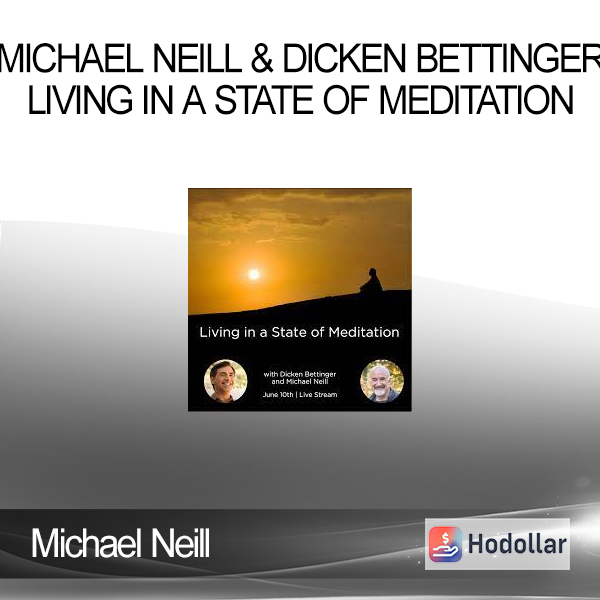 MICHAEL NEILL & DICKEN BETTINGER LIVING IN A STATE OF MEDITATION

Living in a State of Meditation

with Dicken Bettinger and Michael Neill

June 10th | Live Stream

Michael Neill

Hodollar